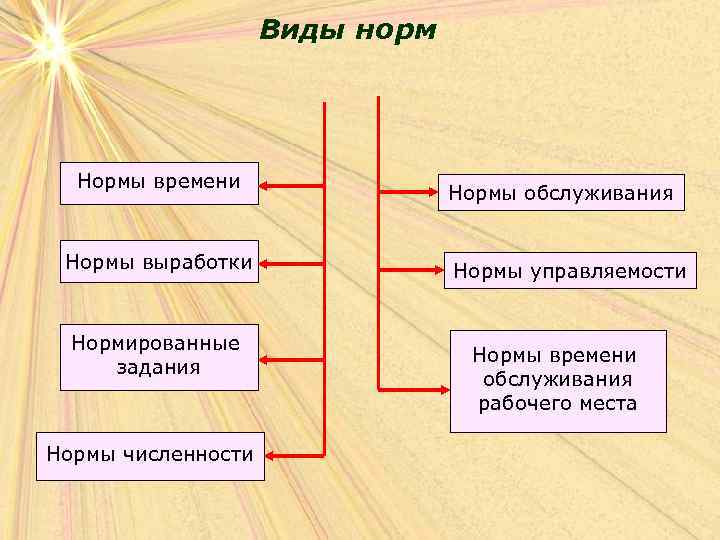 Виды норм

Нормы времени

Нормы выработки

Нормированные задания

Нормы численности

Нормы обслуживания

Нормы управляемости

Нормы времени обслуживания рабочего места